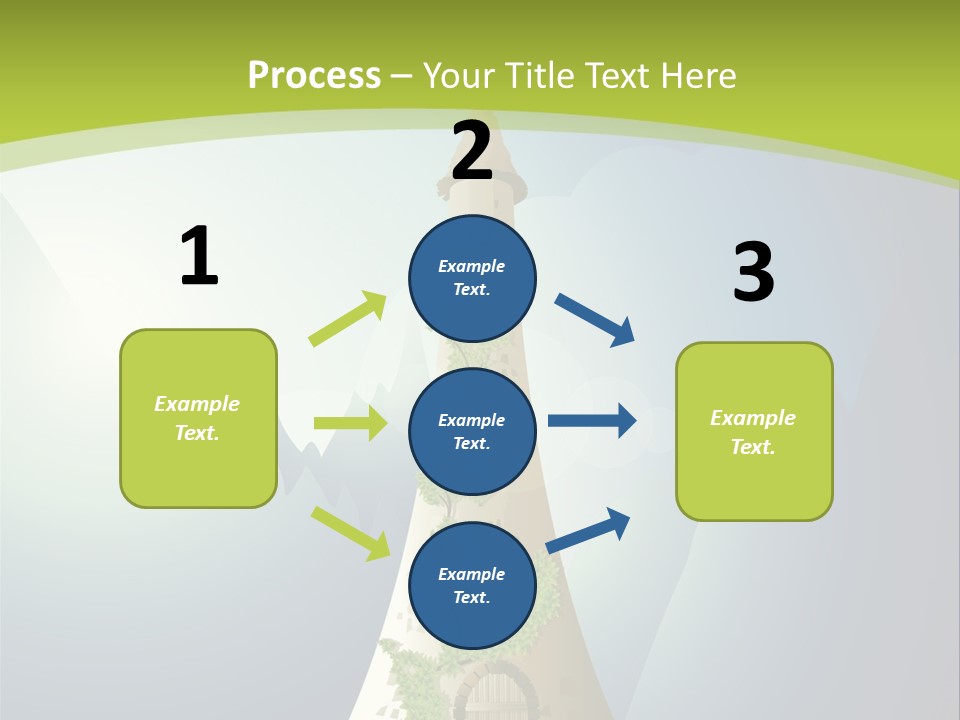 Process – Your Title Text Here

1

Example Text.

2

Example Text.

Example Text.

Example Text.

3

Example Text.